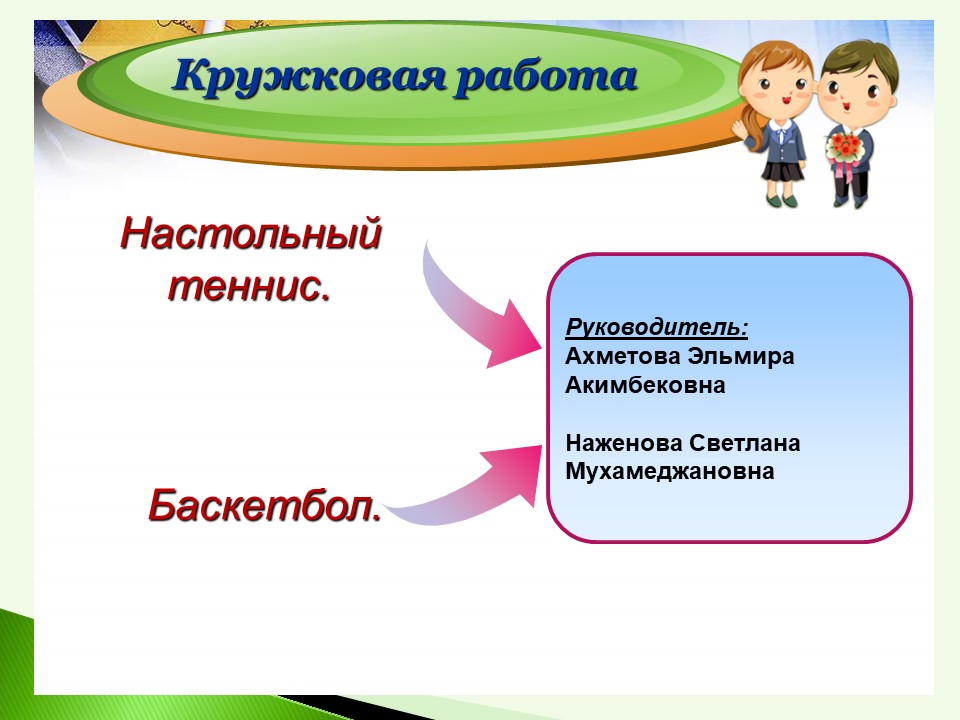 Кружковая работа

Настольный теннис.

Баскетбол.

Руководитель:
Ахметова Эльмира Акимбековна

Наженова Светлана Мухамеджановна